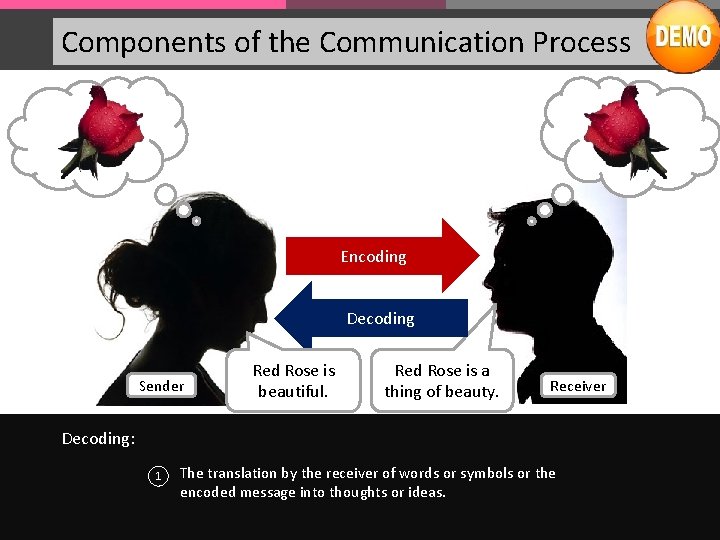 Components of the Communication Process

DEMO

Encoding

Decoding

Sender

Red Rose is beautiful.

Red Rose is a thing of beauty.

Receiver

Decoding:

1 The translation by the receiver of words or symbols or the encoded message into thoughts or ideas.